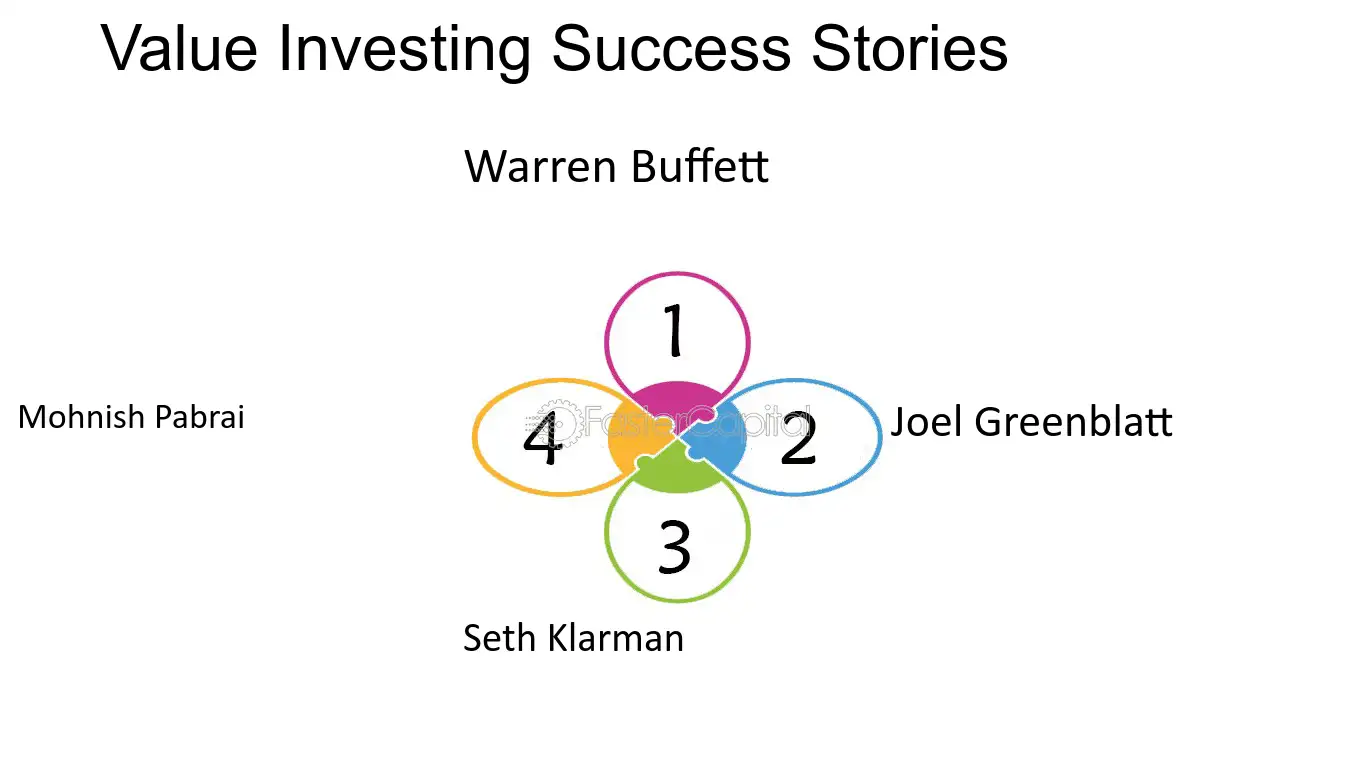 Value Investing Success Stories

Warren Buffett

1

Mohnish Pabrai

4

FasterCapital

2

Joel Greenblatt

3

Seth Klarman